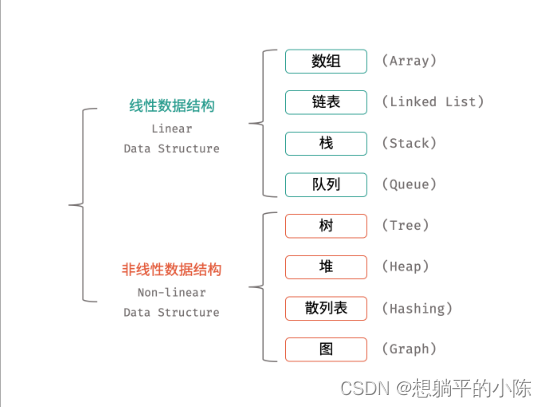 线性数据结构
Linear
Data Structure

数组 (Array)
链表 (Linked List)
栈 (Stack)
队列 (Queue)

非线性数据结构
Non-linear
Data Structure

树 (Tree)
堆 (Heap)
散列表 (Hashing)
图 (Graph)

CSDN @想躺平的小陈